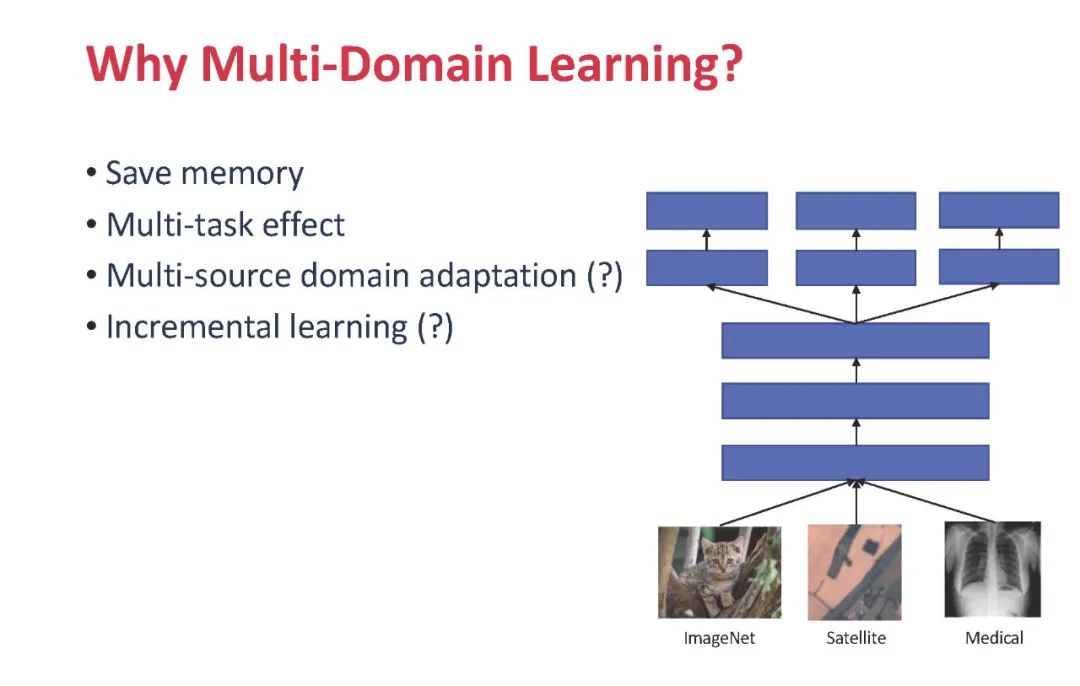 Why Multi-Domain Learning?

• Save memory
• Multi-task effect
• Multi-source domain adaptation (?)
• Incremental learning (?)

ImageNet
Satellite
Medical